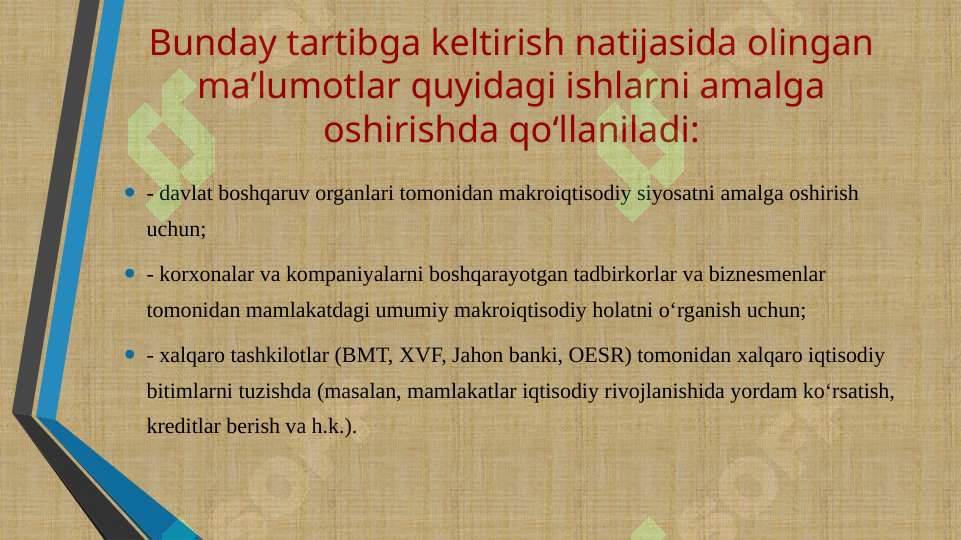 Bunday tartibga keltirish natijasida olingan ma’lumotlar quyidagi ishlarni amalga oshirishda qo‘llaniladi:

- davlat boshqaruv organlari tomonidan makroiqtisodiy siyosatni amalga oshirish uchun;

- korxonalar va kompaniyalarni boshqarayotgan tadbirkorlar va biznesmenlar tomonidan mamlakatdagi umumiy makroiqtisodiy holatni o‘rganish uchun;

- xalqaro tashkilotlar (BMT, XVF, Jahon banki, OESR) tomonidan xalqaro iqtisodiy bitimlarni tuzishda (masalan, mamlakatlar iqtisodiy rivojlanishida yordam ko‘rsatish, kreditlar berish va h.k.).